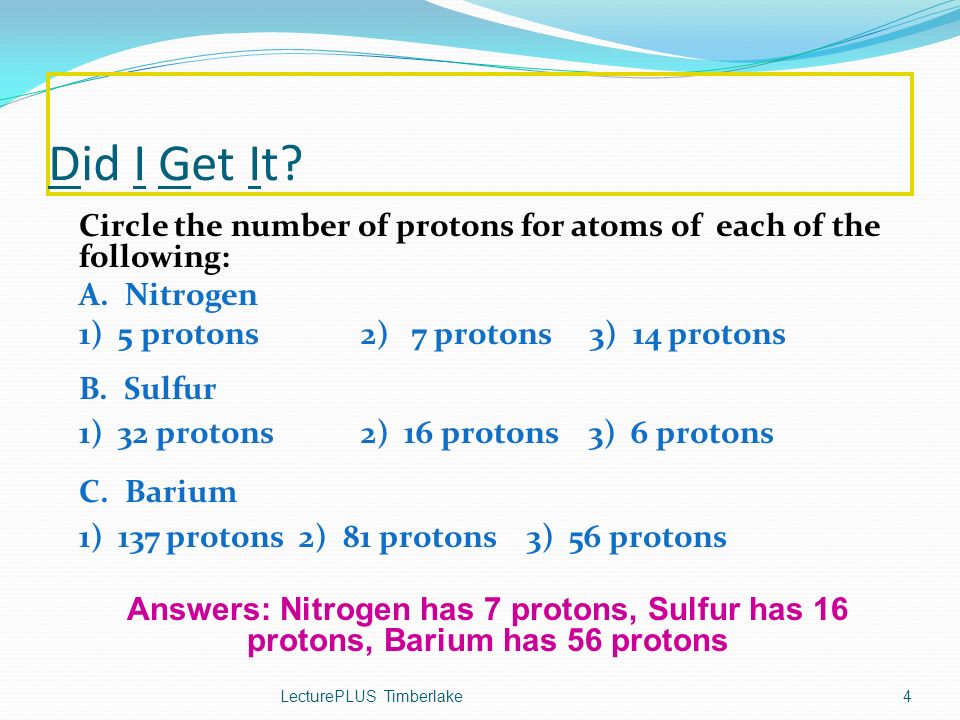 Did I Get It?

Circle the number of protons for atoms of each of the following:

A. Nitrogen

1) 5 protons 2) 7 protons 3) 14 protons

B. Sulfur

1) 32 protons 2) 16 protons 3) 6 protons

C. Barium

1) 137 protons 2) 81 protons 3) 56 protons

Answers: Nitrogen has 7 protons, Sulfur has 16 protons, Barium has 56 protons

LecturePLUS Timberlake

4